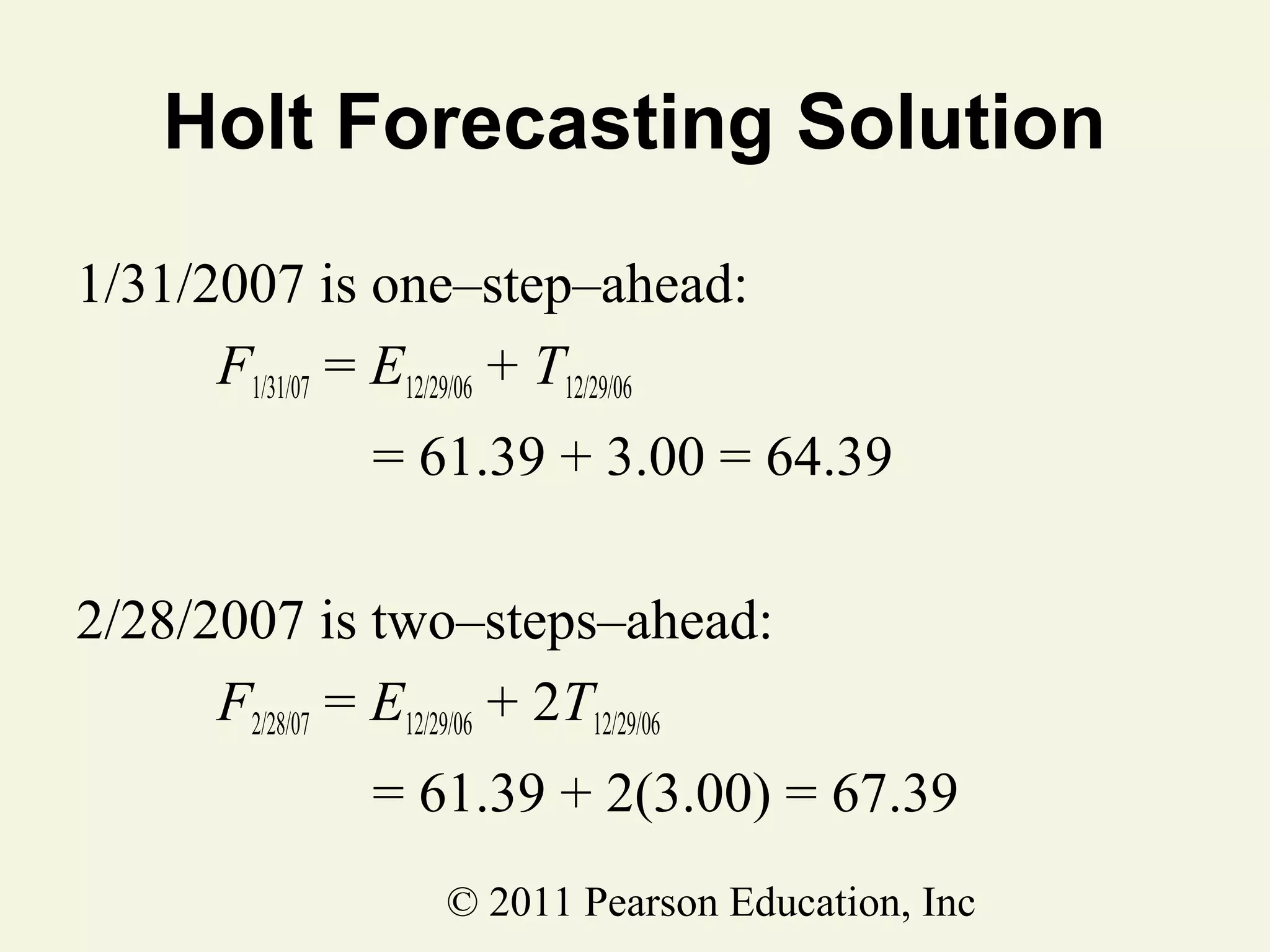 Holt Forecasting Solution

1/31/2007 is one–step–ahead:

$F_{1/31/07} = E_{12/29/06} + T_{12/29/06}$

$= 61.39 + 3.00 = 64.39$

2/28/2007 is two–steps–ahead:

$F_{2/28/07} = E_{12/29/06} + 2T_{12/29/06}$

$= 61.39 + 2(3.00) = 67.39$

© 2011 Pearson Education, Inc